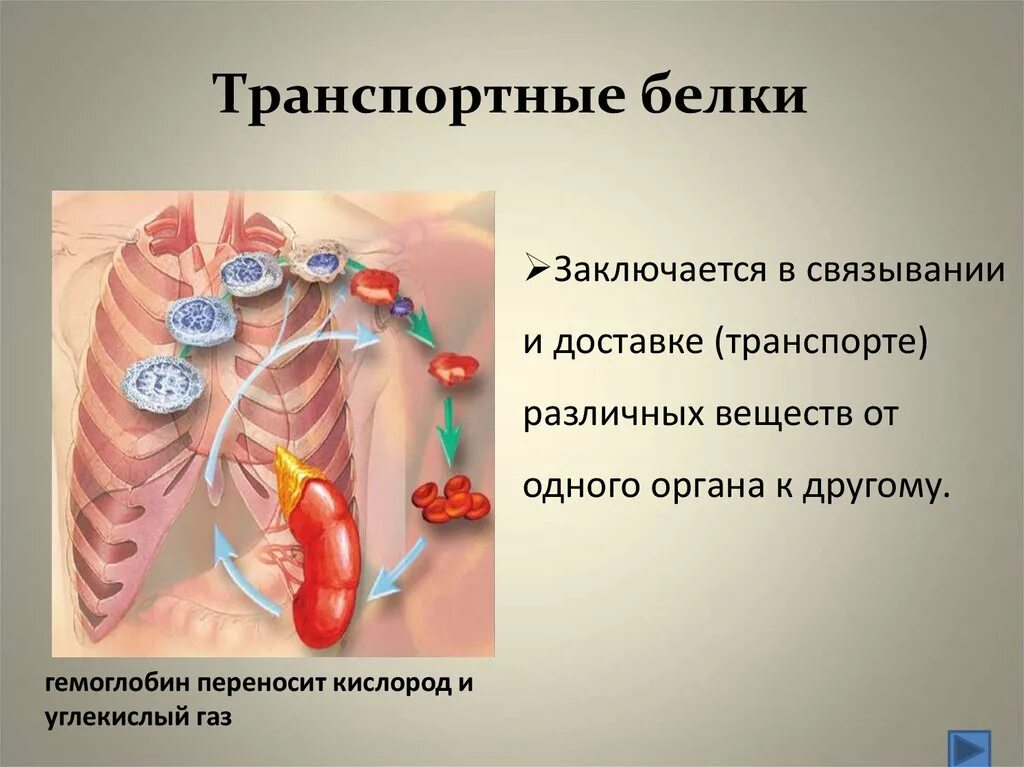 Транспортные белки

➢Заключается в связывании и доставке (транспорте) различных веществ от одного органа к другому.

гемоглобин переносит кислород и углекислый газ